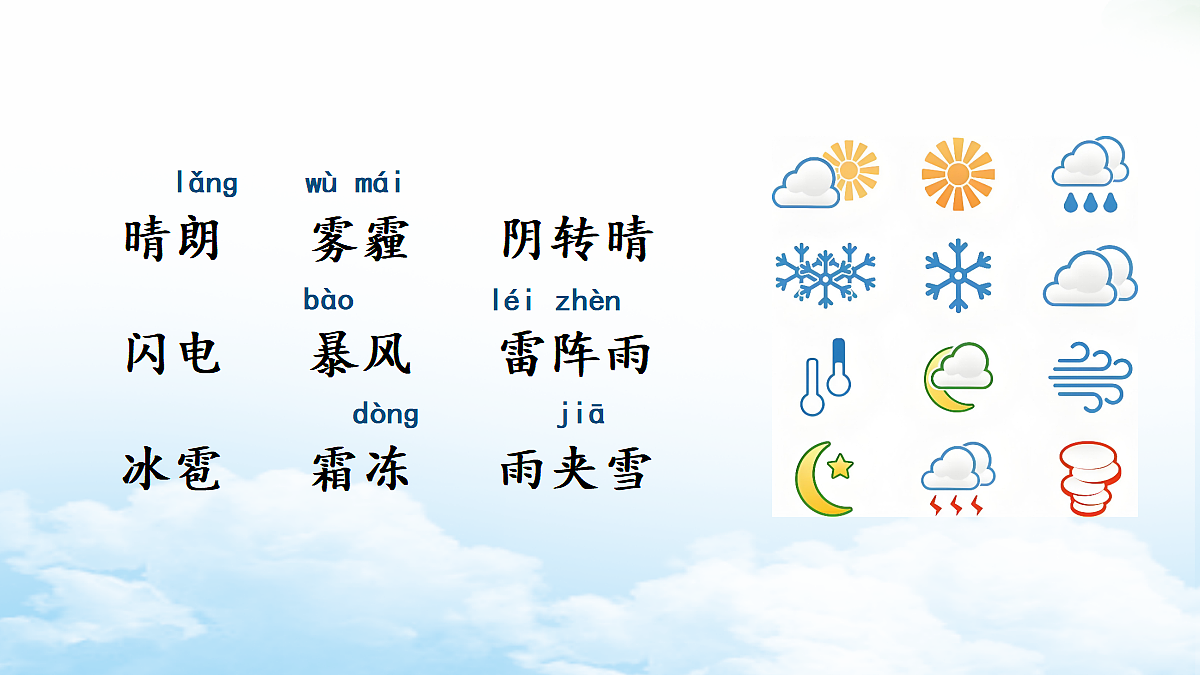 lǎng wù mái
晴朗 雾霾 阴转晴

bào léi zhèn
闪电 暴风 雷阵雨

dòng jiā
冰雹 霜冻 雨夹雪